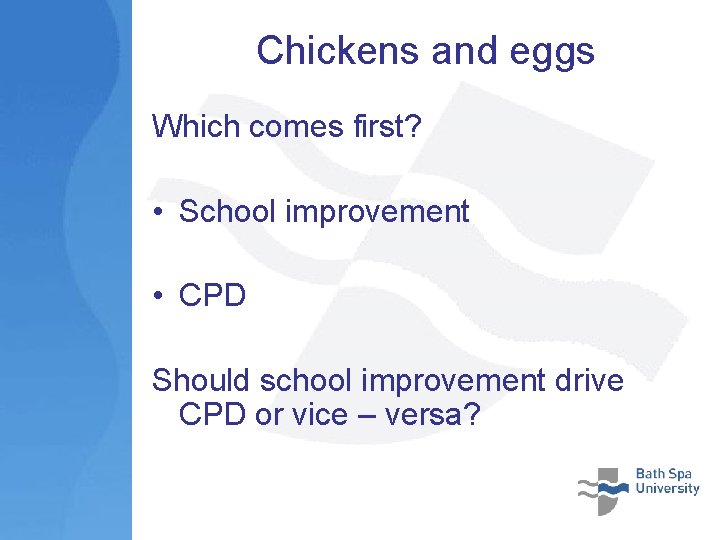 Chickens and eggs

Which comes first?

• School improvement

• CPD

Should school improvement drive CPD or vice – versa?

Bath Spa University